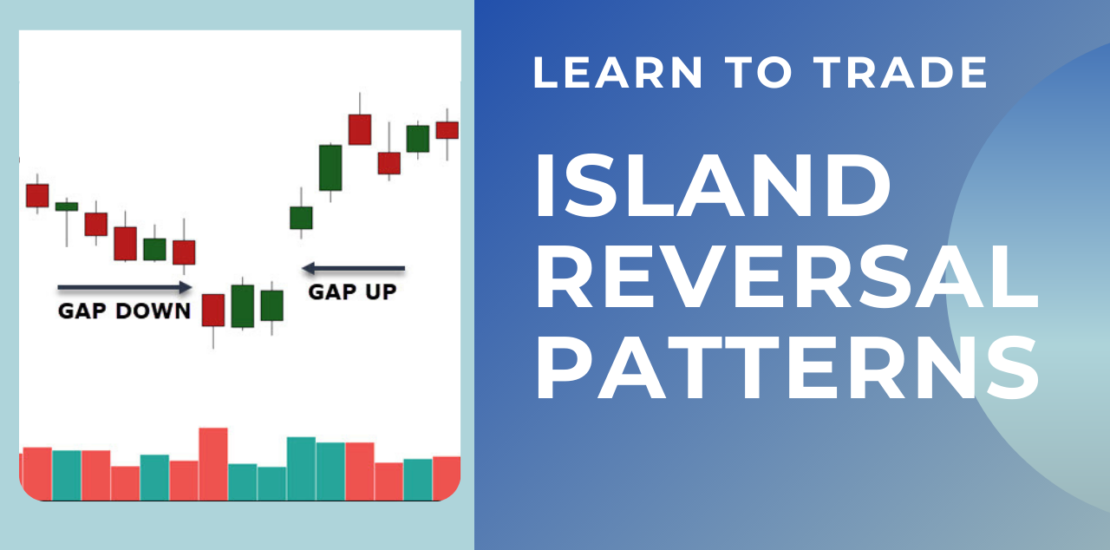 GAP DOWN

GAP UP

LEARN TO TRADE

ISLAND REVERSAL PATTERNS